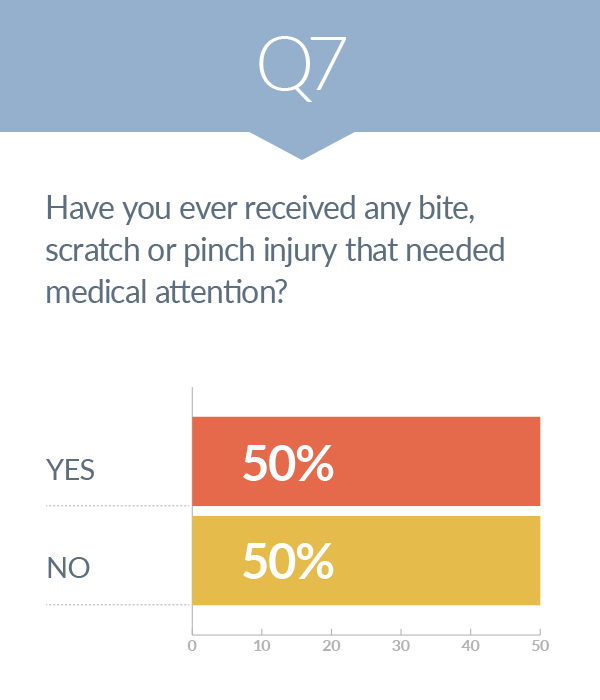 Q7

Have you ever received any bite, scratch or pinch injury that needed medical attention?

YES 50%

NO 50%

0 10 20 30 40 50